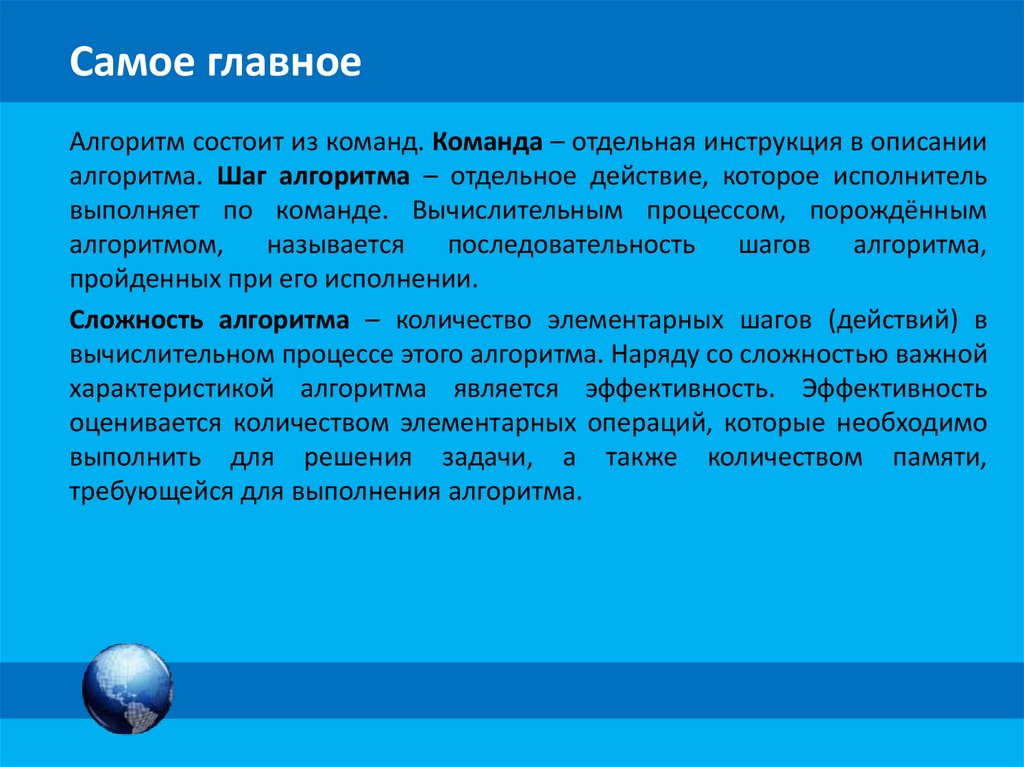 Самое главное

Алгоритм состоит из команд. Команда – отдельная инструкция в описании алгоритма. Шаг алгоритма – отдельное действие, которое исполнитель выполняет по команде. Вычислительным процессом, порождённым алгоритмом, называется последовательность шагов алгоритма, пройденных при его исполнении.

Сложность алгоритма – количество элементарных шагов (действий) в вычислительном процессе этого алгоритма. Наряду со сложностью важной характеристикой алгоритма является эффективность. Эффективность оценивается количеством элементарных операций, которые необходимо выполнить для решения задачи, а также количеством памяти, требующейся для выполнения алгоритма.